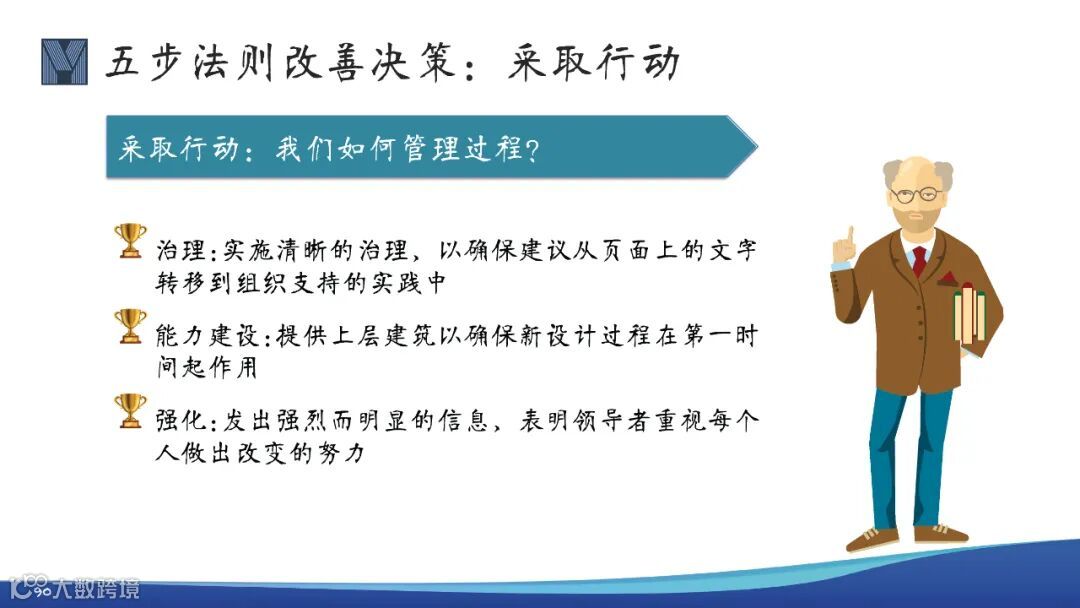 五步法则改善决策：采取行动

采取行动：我们如何管理过程？

治理：实施清晰的治理，以确保建议从页面上的文字转移到组织支持的实践中

能力建设：提供上层建筑以确保新设计过程在第一时间起作用

强化：发出强烈而明显的信息，表明领导者重视每个人做出改变的努力

大数跨境